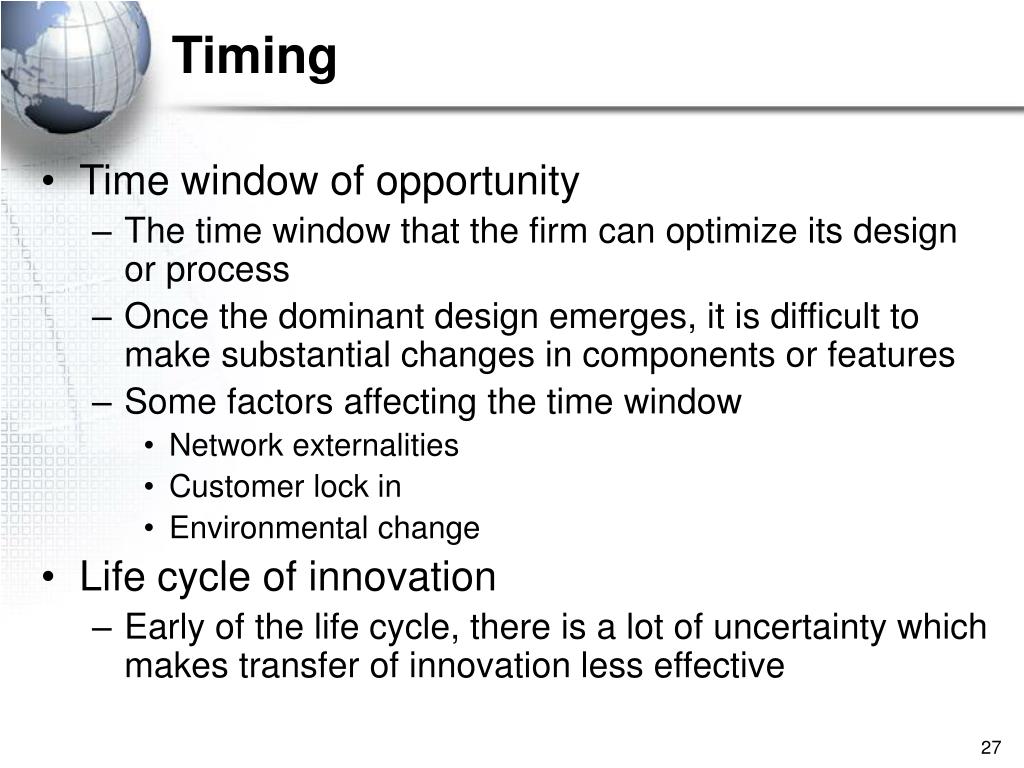 Timing

• Time window of opportunity
– The time window that the firm can optimize its design or process
– Once the dominant design emerges, it is difficult to make substantial changes in components or features
– Some factors affecting the time window
• Network externalities
• Customer lock in
• Environmental change
• Life cycle of innovation
– Early of the life cycle, there is a lot of uncertainty which makes transfer of innovation less effective

27